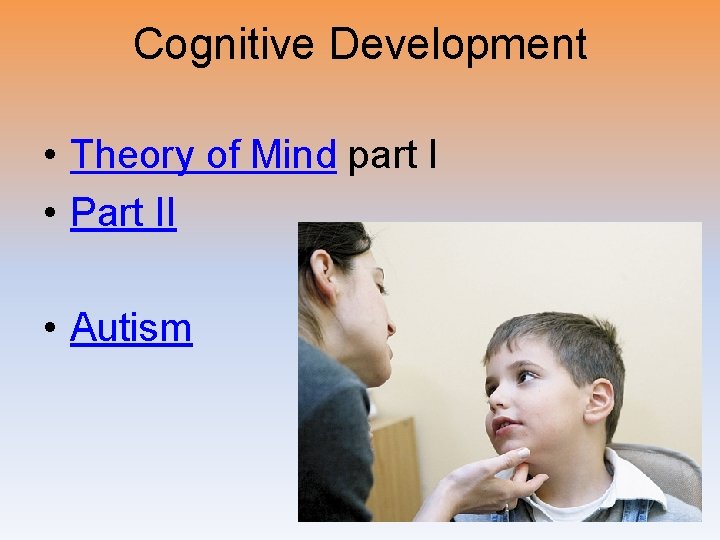 Cognitive Development

• Theory of Mind part I
• Part II

• Autism